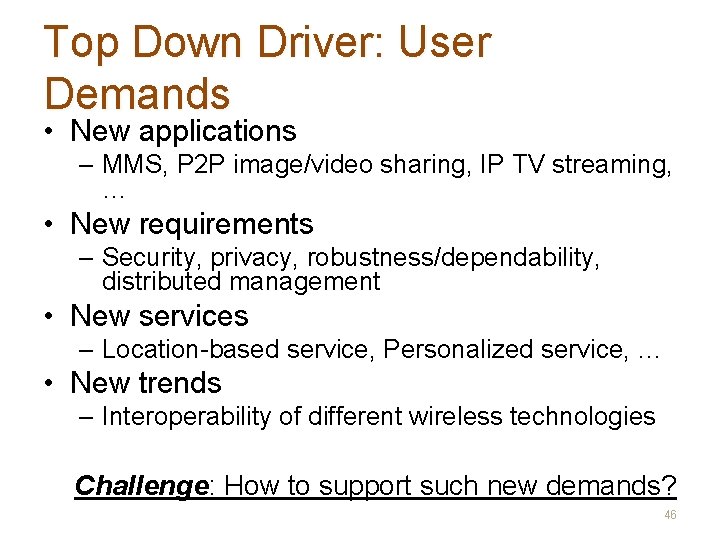 Top Down Driver: User Demands

• New applications
– MMS, P2P image/video sharing, IP TV streaming, …
• New requirements
– Security, privacy, robustness/dependability, distributed management
• New services
– Location-based service, Personalized service, …
• New trends
– Interoperability of different wireless technologies

Challenge: How to support such new demands?

46